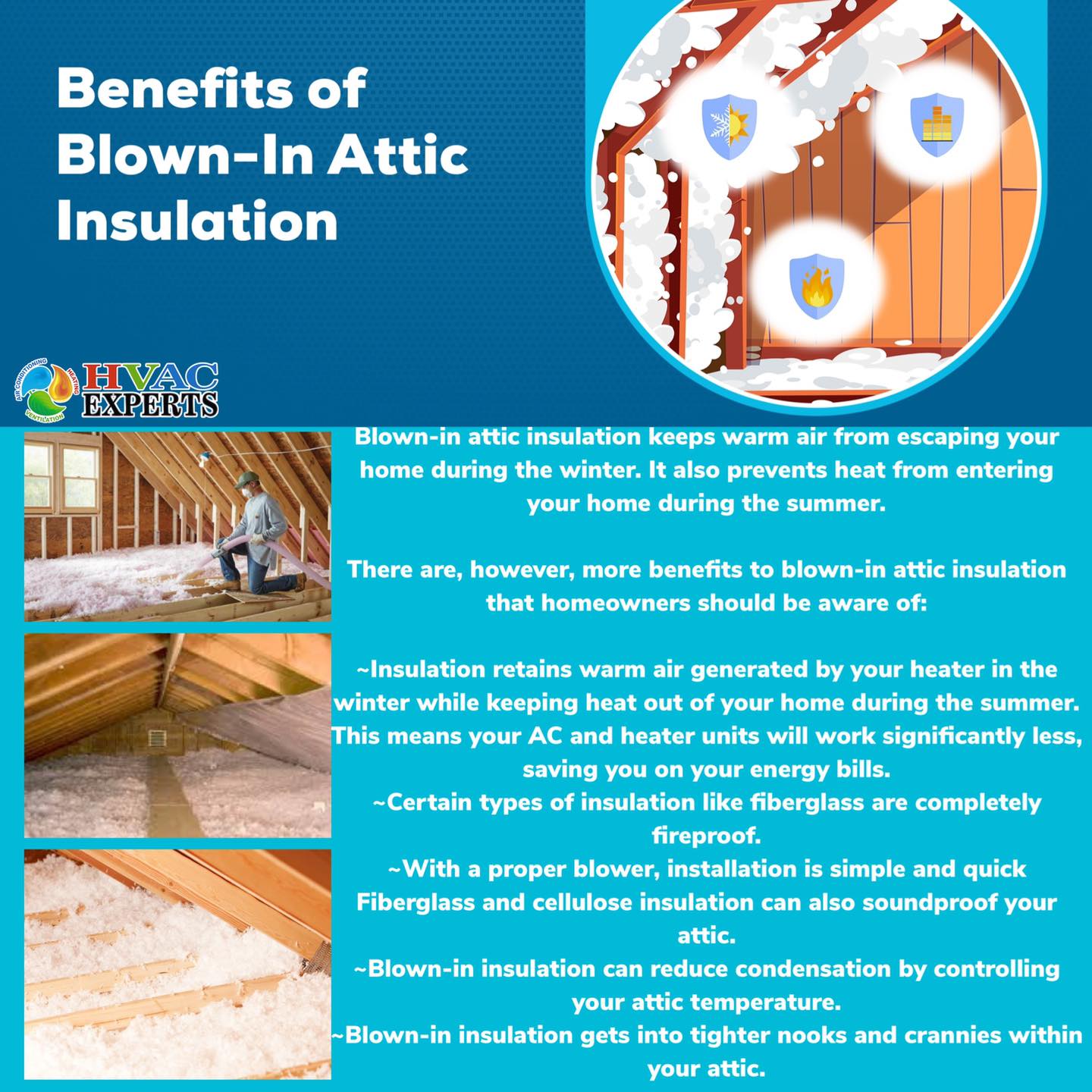 Benefits of Blown-In Attic Insulation

AIR CONDITIONING HEATING VENTILATION HVAC EXPERTS

Blown-in attic insulation keeps warm air from escaping your home during the winter. It also prevents heat from entering your home during the summer.

There are, however, more benefits to blown-in attic insulation that homeowners should be aware of:

~Insulation retains warm air generated by your heater in the winter while keeping heat out of your home during the summer. This means your AC and heater units will work significantly less, saving you on your energy bills.
~Certain types of insulation like fiberglass are completely fireproof.
~With a proper blower, installation is simple and quick
Fiberglass and cellulose insulation can also soundproof your attic.
~Blown-in insulation can reduce condensation by controlling your attic temperature.
~Blown-in insulation gets into tighter nooks and crannies within your attic.